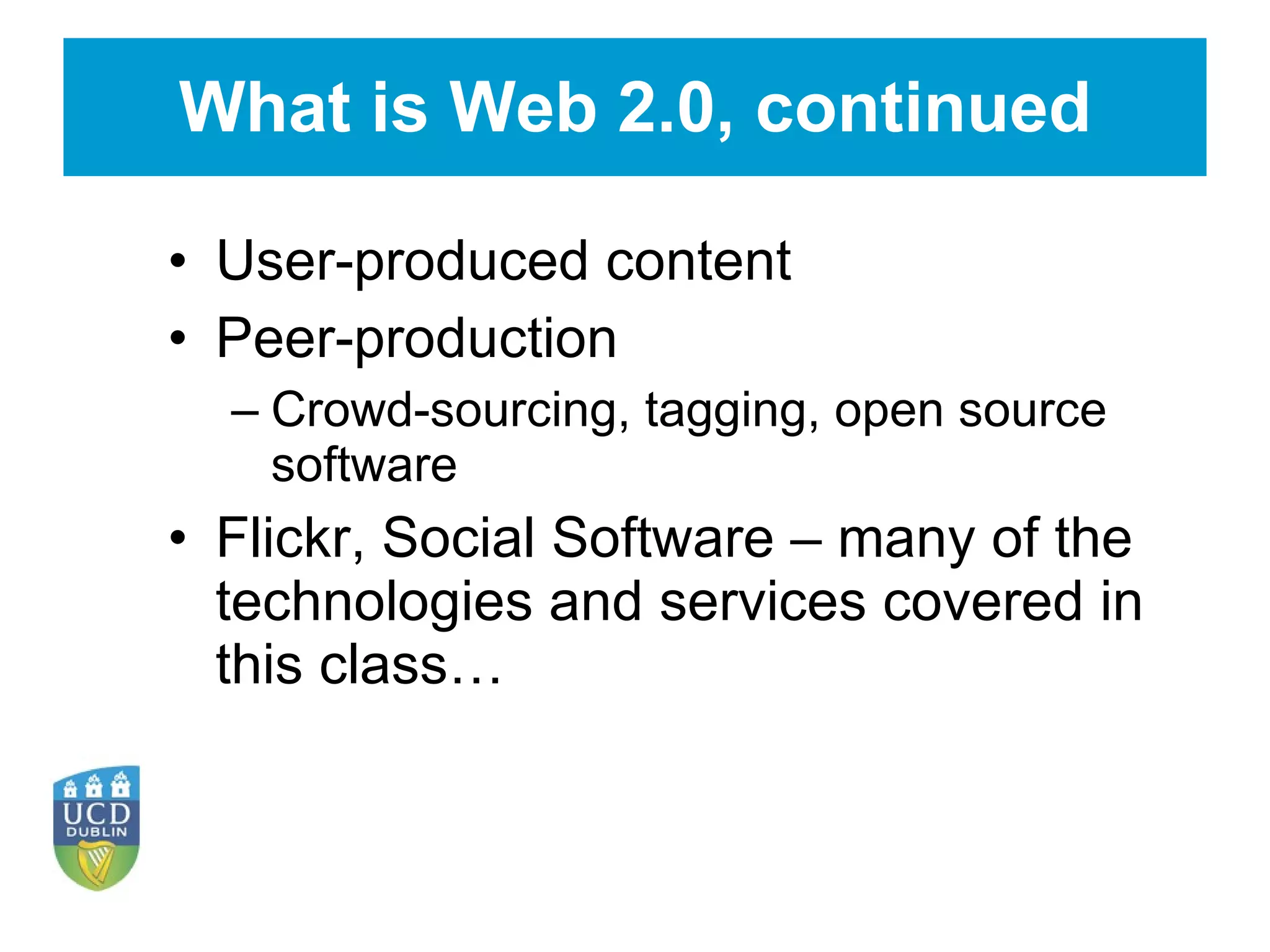 What is Web 2.0, continued

• User-produced content
• Peer-production
– Crowd-sourcing, tagging, open source software
• Flickr, Social Software – many of the technologies and services covered in this class…

UCD
DUBLIN